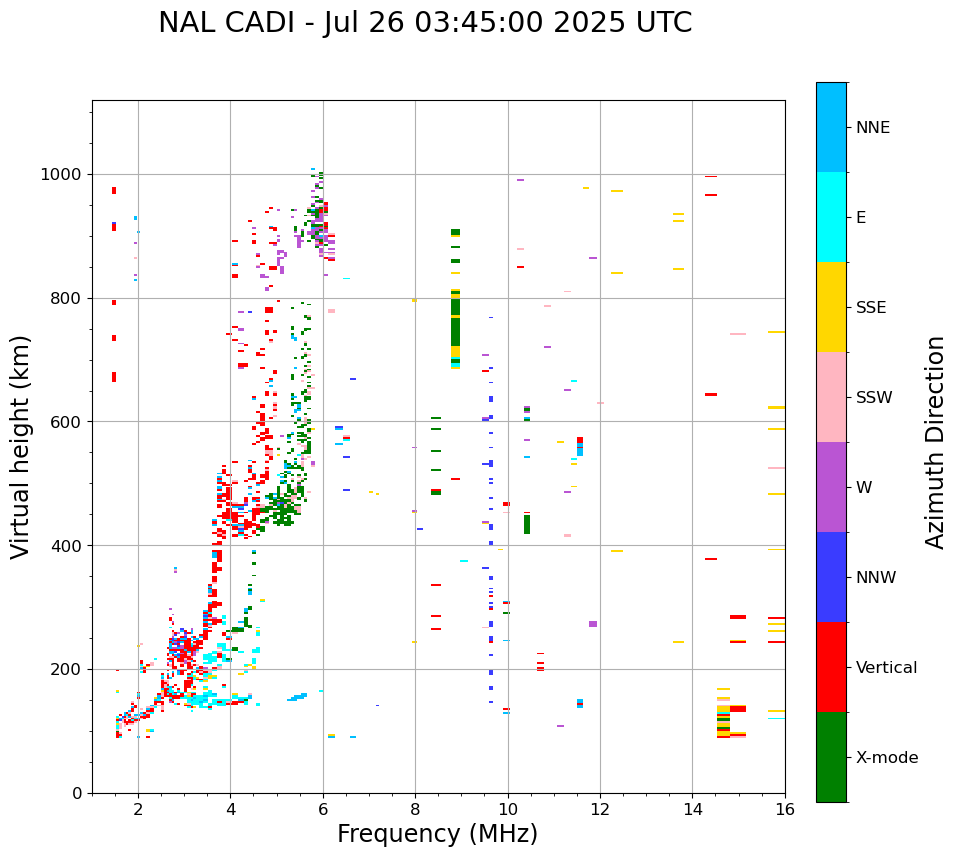 NAL CADI - Jul 26 03:45:00 2025 UTC

Virtual height (km)

1000
800
600
400
200
0

2
4
6
8
10
12
14
16

Frequency (MHz)

NNE
E
SSE
SSW
W
NNW
Vertical
X-mode

Azimuth Direction